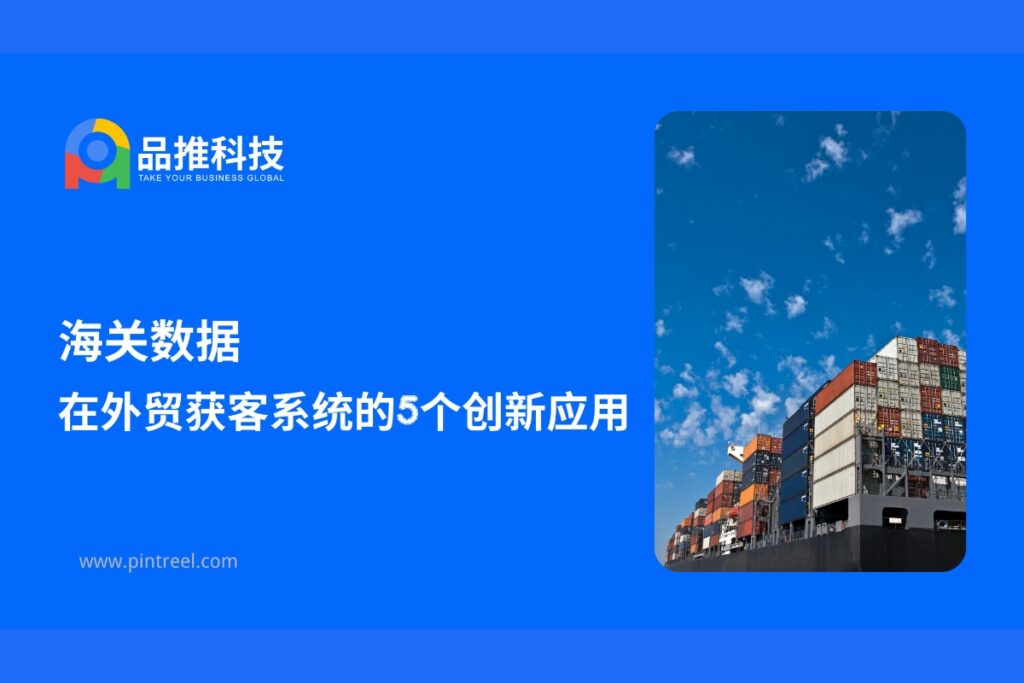 品推科技
TAKE YOUR BUSINESS GLOBAL

海关数据
在外贸获客系统的5个创新应用

www.pintreel.com